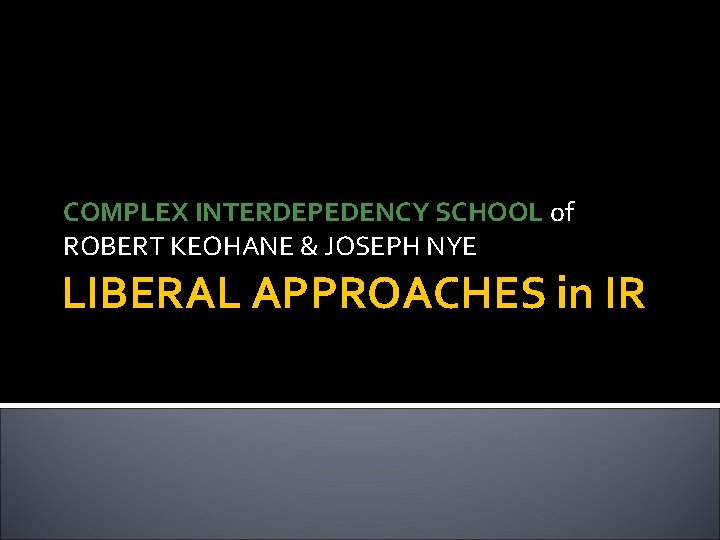 COMPLEX INTERDEPEDENCY SCHOOL of ROBERT KEOHANE & JOSEPH NYE

LIBERAL APPROACHES in IR